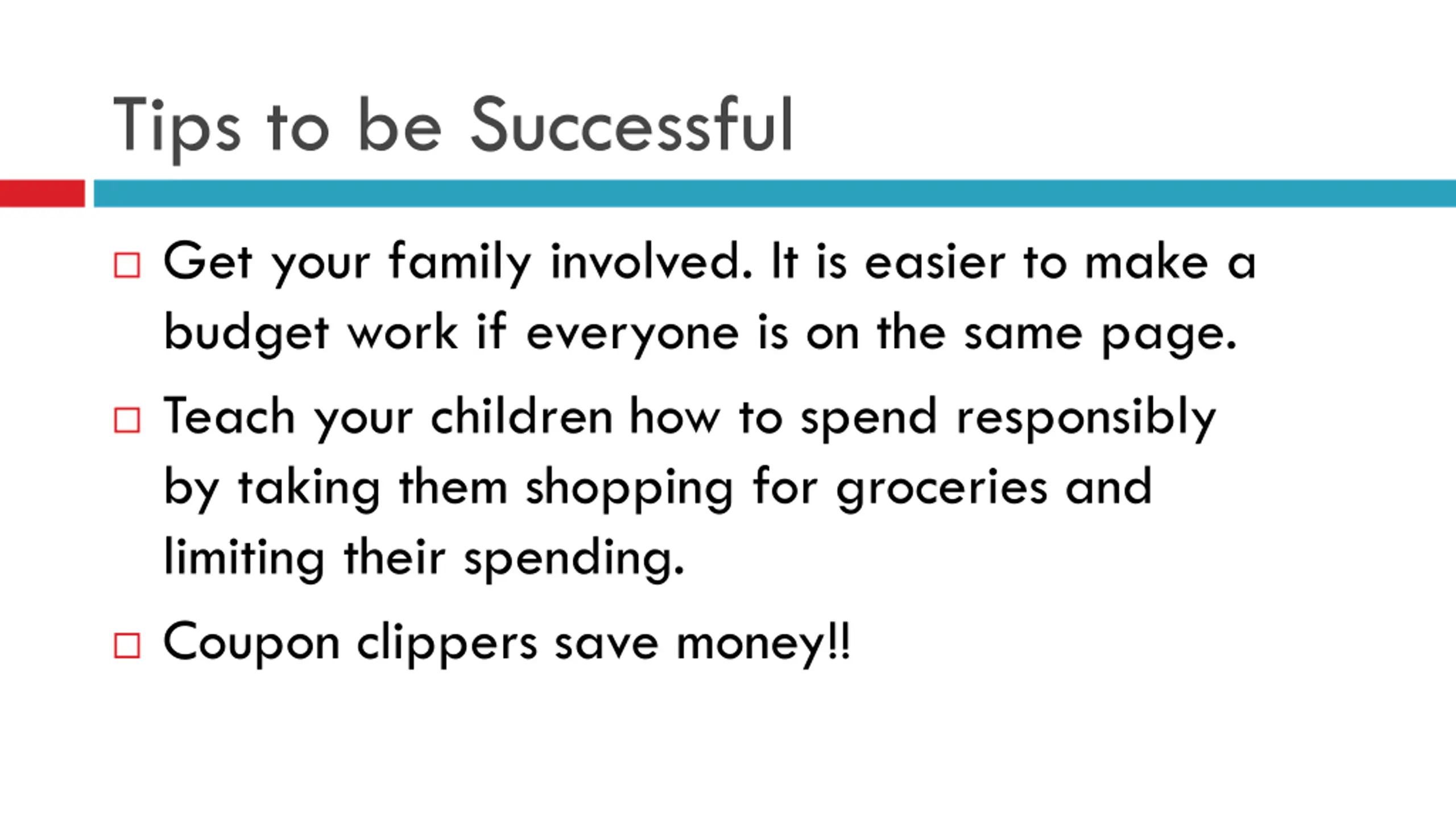 Tips to be Successful

□ Get your family involved. It is easier to make a budget work if everyone is on the same page.

□ Teach your children how to spend responsibly by taking them shopping for groceries and limiting their spending.

□ Coupon clippers save money!!